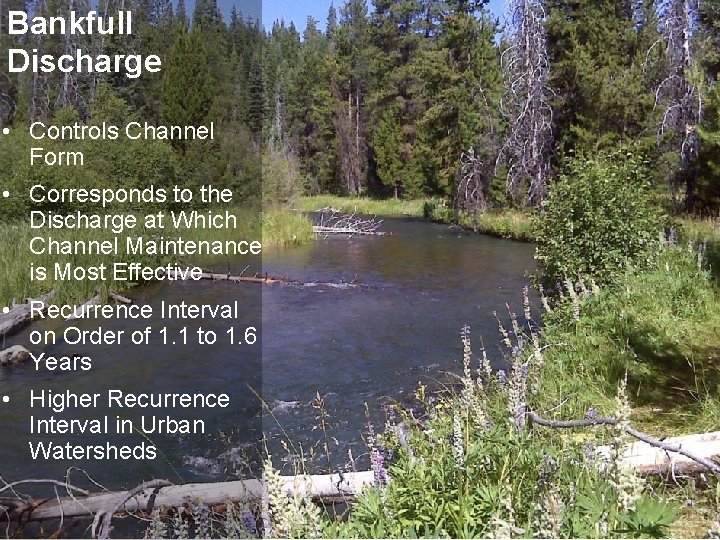 Bankfull Discharge

• Controls Channel Form
• Corresponds to the Discharge at Which Channel Maintenance is Most Effective
• Recurrence Interval on Order of 1.1 to 1.6 Years
• Higher Recurrence Interval in Urban Watersheds